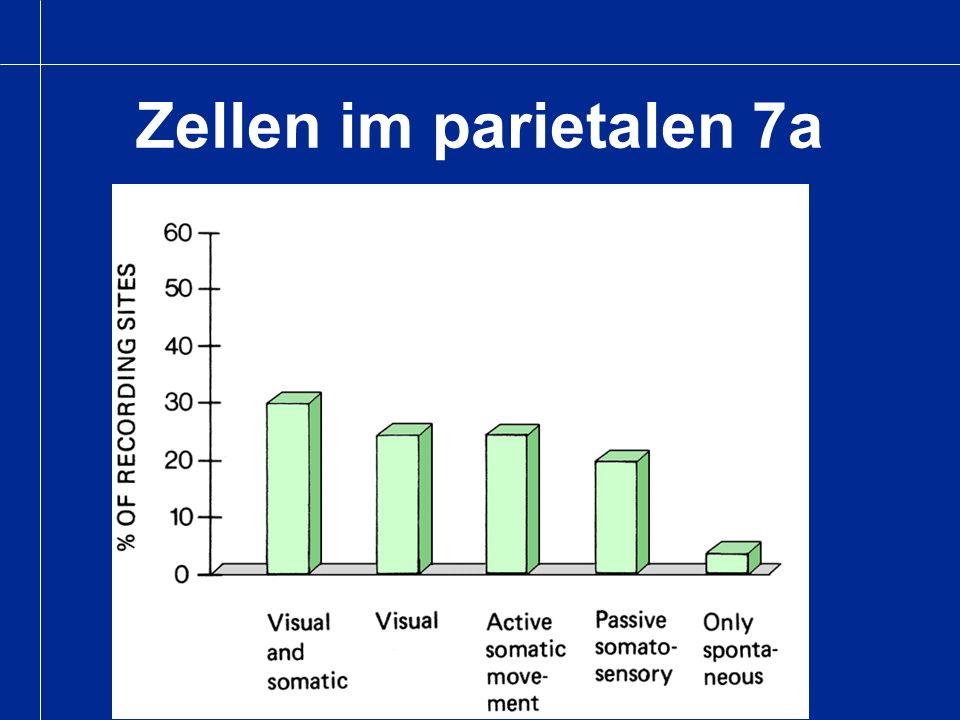 Zellen im parietalen 7a

% OF RECORDING SITES

60
50
40
30
20
10
0

Visual and somatic

Visual

Active somatic movement

Passive somatosensory

Only spontaneous